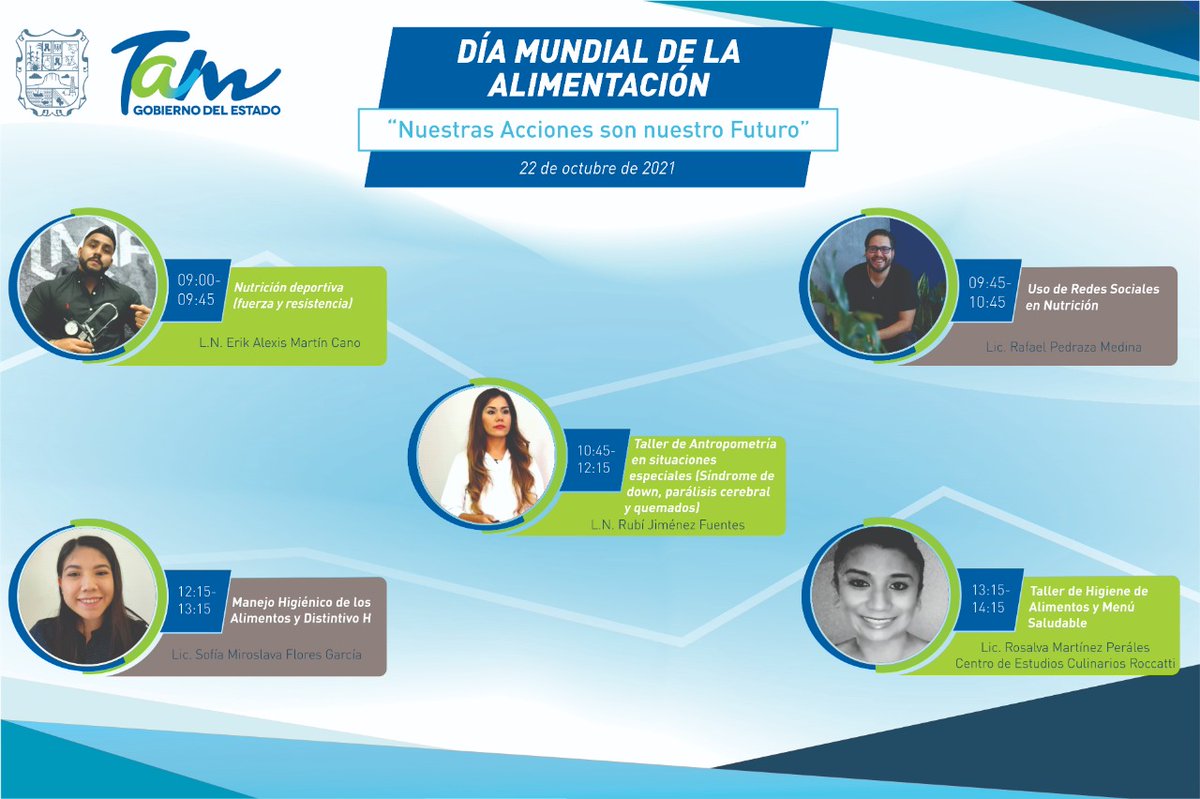 Tam
GOBIERNO DEL ESTADO

DÍA MUNDIAL DE LA ALIMENTACIÓN

"Nuestras Acciones son nuestro Futuro"

22 de octubre de 2021

09:00-09:45
Nutrición deportiva (fuerza y resistencia)
L.N. Erik Alexis Martín Cano

09:45-10:45
Uso de Redes Sociales en Nutrición
Lic. Rafael Pedraza Medina

10:45-12:15
Taller de Antropometría en situaciones especiales (Síndrome de down, parálisis cerebral y quemados)
L.N. Rubí Jiménez Fuentes

12:15-13:15
Manejo Higiénico de los Alimentos y Distintivo H
Lic. Sofía Miroslava Flores García

13:15-14:15
Taller de Higiene de Alimentos y Menú Saludable
Lic. Rosalva Martínez Peráles
Centro de Estudios Culinarios Roccatti